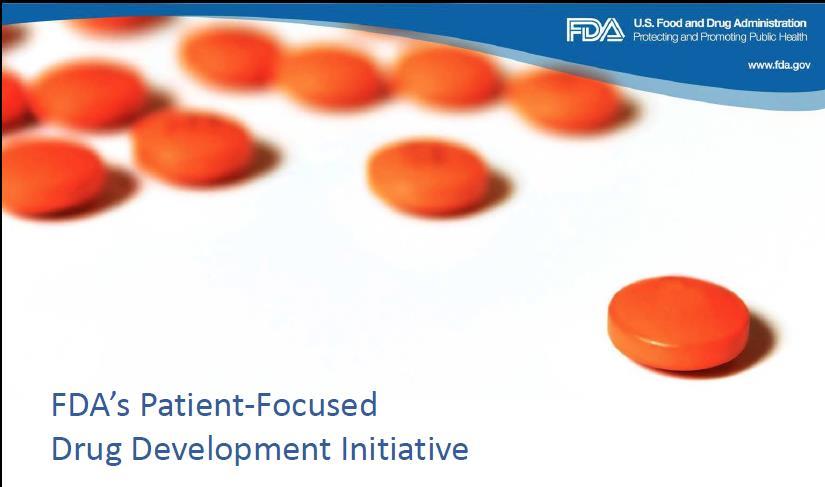 FDA U.S. Food and Drug Administration
Protecting and Promoting Public Health

www.fda.gov

FDA's Patient-Focused
Drug Development Initiative